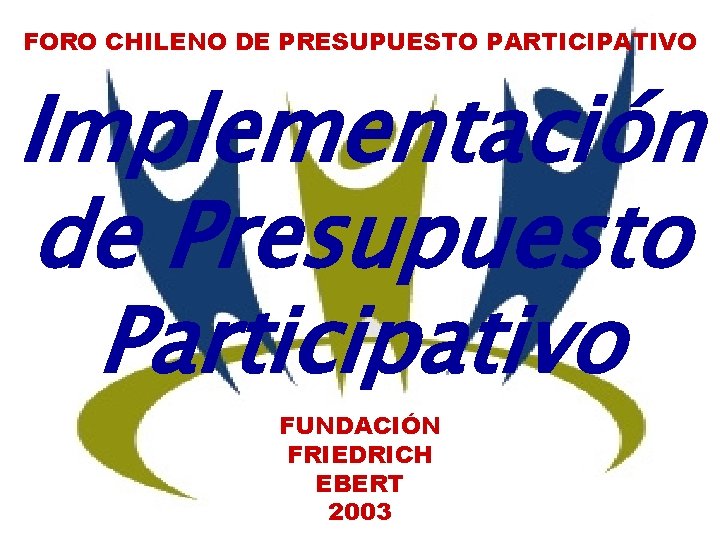 FORO CHILENO DE PRESUPUESTO PARTICIPATIVO

Implementación de Presupuesto Participativo

FUNDACIÓN FRIEDRICH EBERT 2003